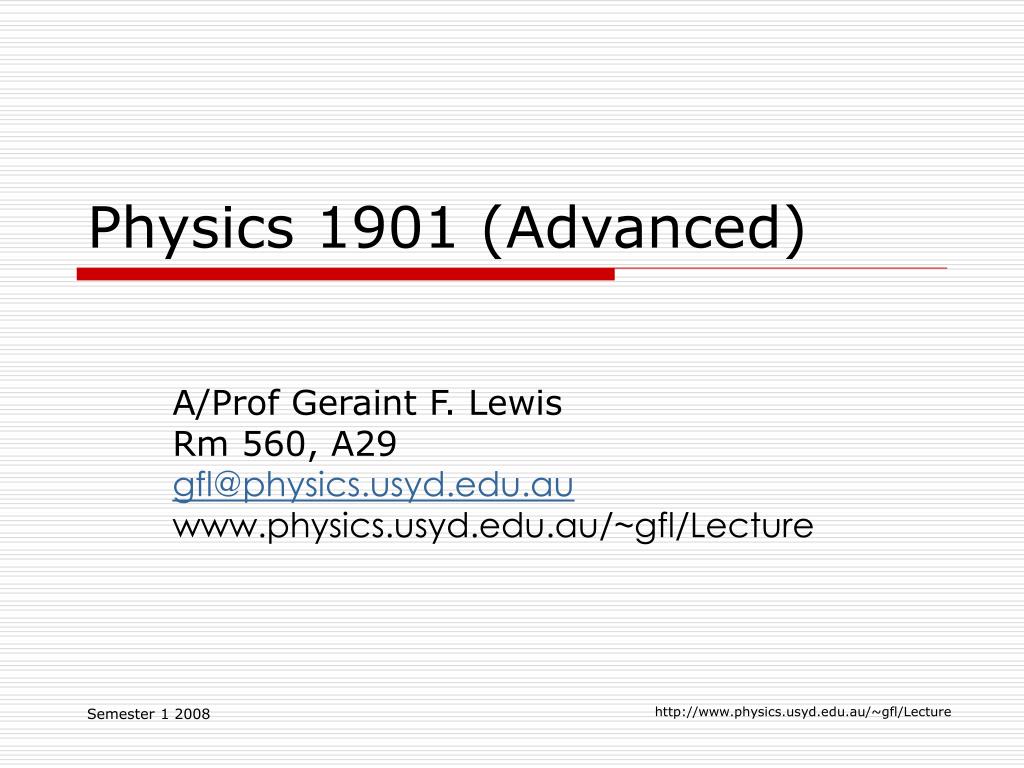 Physics 1901 (Advanced)

A/Prof Geraint F. Lewis
Rm 560, A29
gfl@physics.usyd.edu.au
www.physics.usyd.edu.au/~gfl/Lecture

Semester 1 2008

http://www.physics.usyd.edu.au/~gfl/Lecture